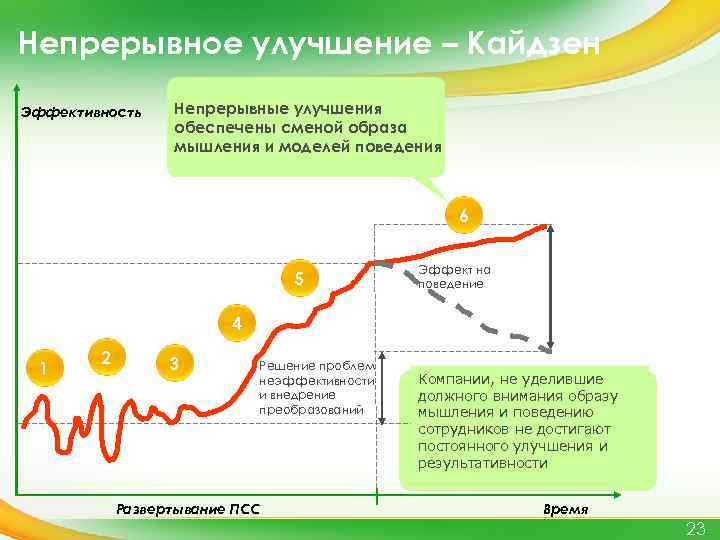 Непрерывное улучшение – Кайдзен

Эффективность

Непрерывные улучшения обеспечены сменой образа мышления и моделей поведения

6

5

4

1

2

3

Эффект на поведение

Решение проблем неэффективности и внедрение преобразований

Компании, не уделившие должного внимания образу мышления и поведению сотрудников не достигают постоянного улучшения и результативности

Развертывание ПСС

Время

23